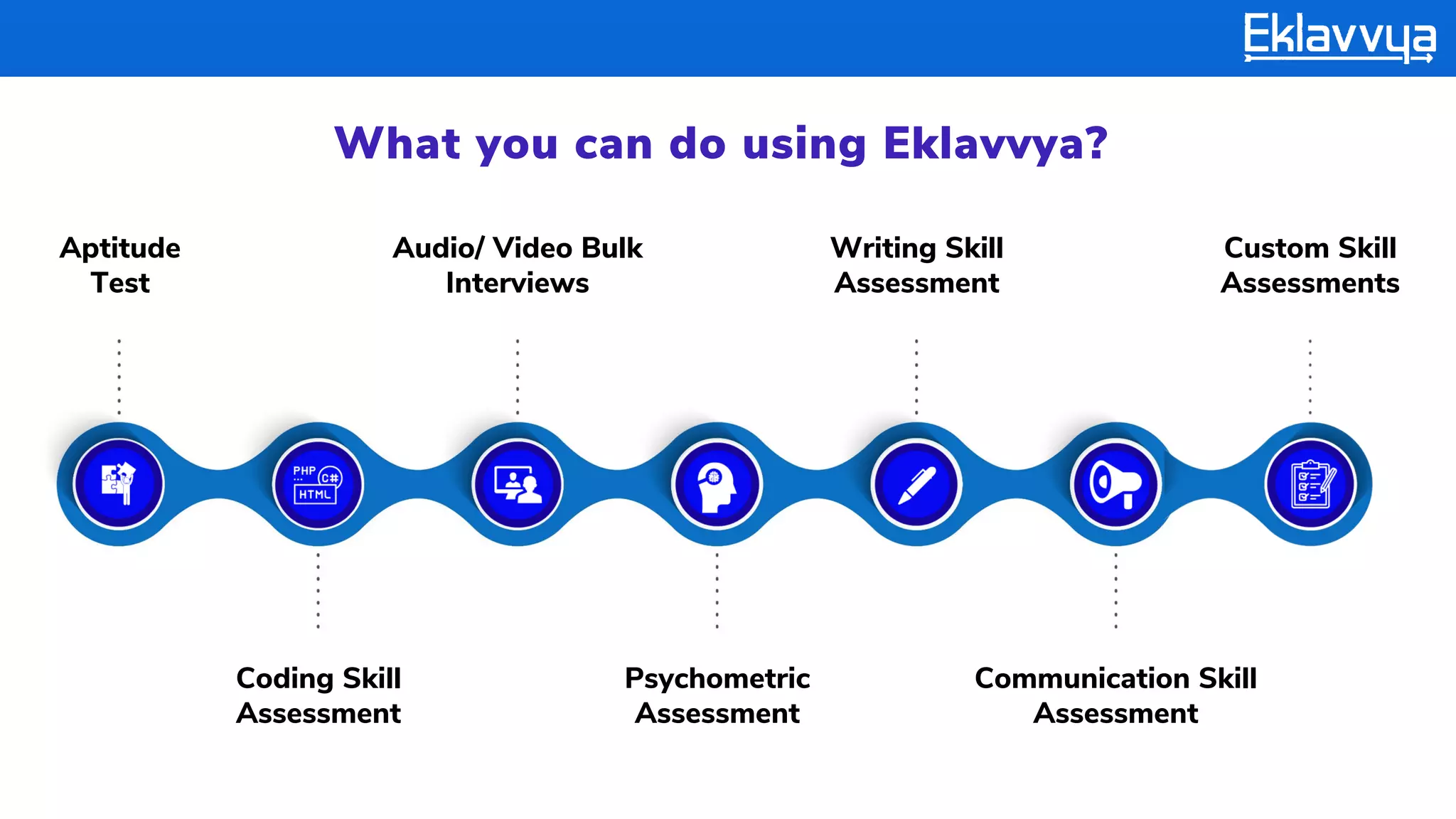 Eklavvya

What you can do using Eklavvya?

Aptitude Test

Audio/ Video Bulk Interviews

Writing Skill Assessment

Custom Skill Assessments

PHP C# HTML

Coding Skill Assessment

Psychometric Assessment

Communication Skill Assessment